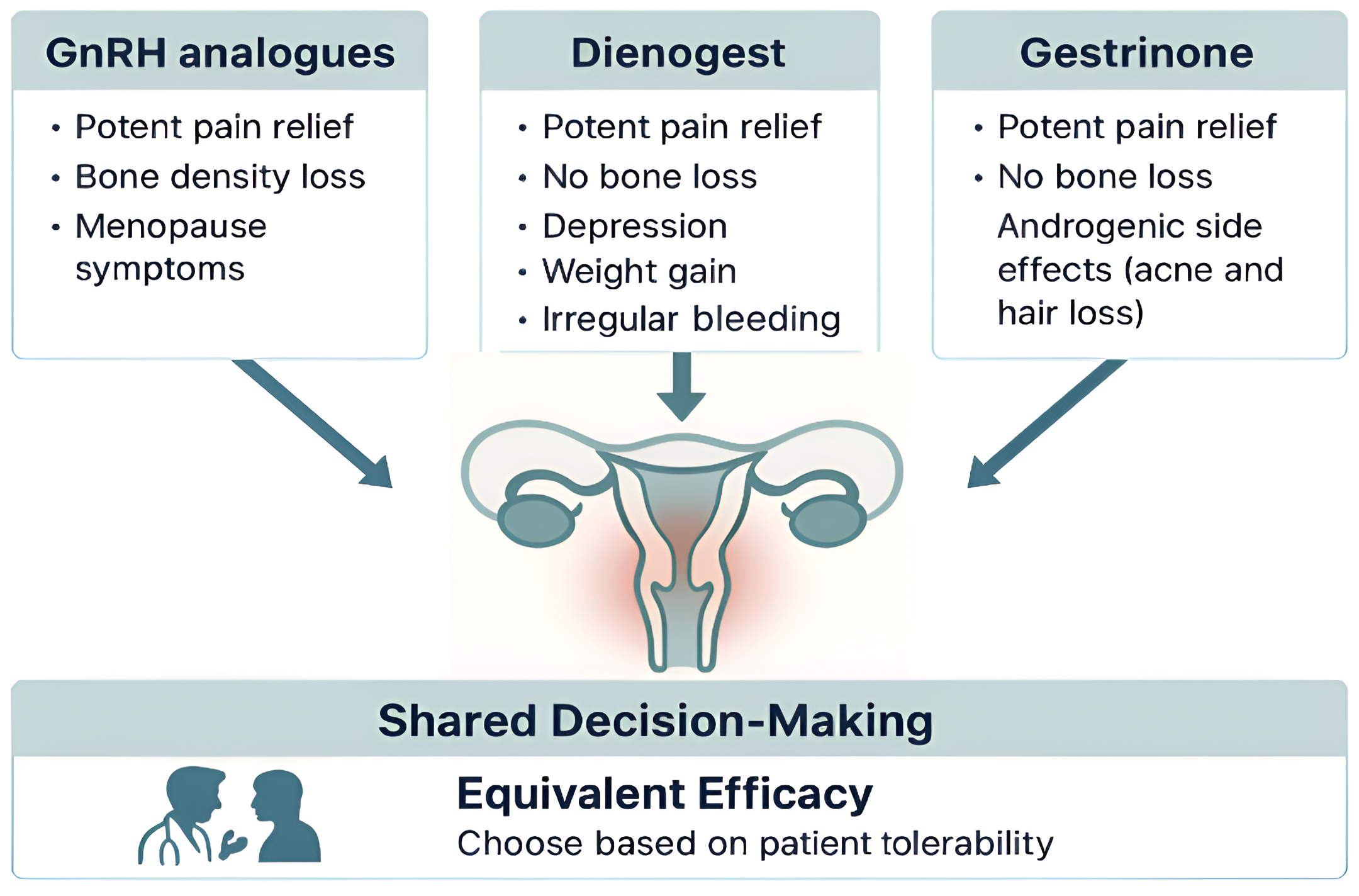 GnRH analogues

• Potent pain relief
• Bone density loss
• Menopause symptoms

Dienogest

• Potent pain relief
• No bone loss
• Depression
• Weight gain
• Irregular bleeding

Gestrinone

• Potent pain relief
• No bone loss
Androgenic side effects (acne and hair loss)

Shared Decision-Making

Equivalent Efficacy
Choose based on patient tolerability